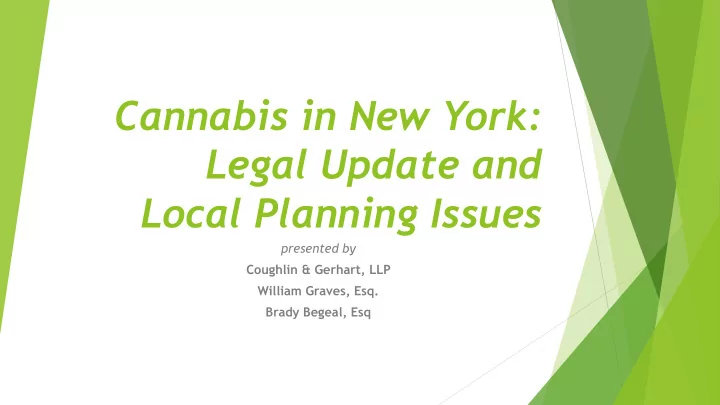 Cannabis in New York: Legal Update and Local Planning Issues

presented by

Coughlin & Gerhart, LLP

William Graves, Esq.

Brady Begeal, Esq